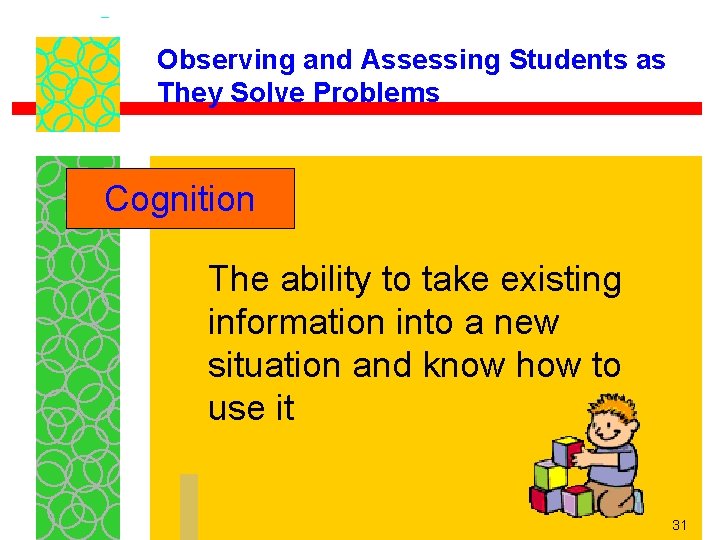 Observing and Assessing Students as They Solve Problems

Cognition

The ability to take existing information into a new situation and know how to use it

31